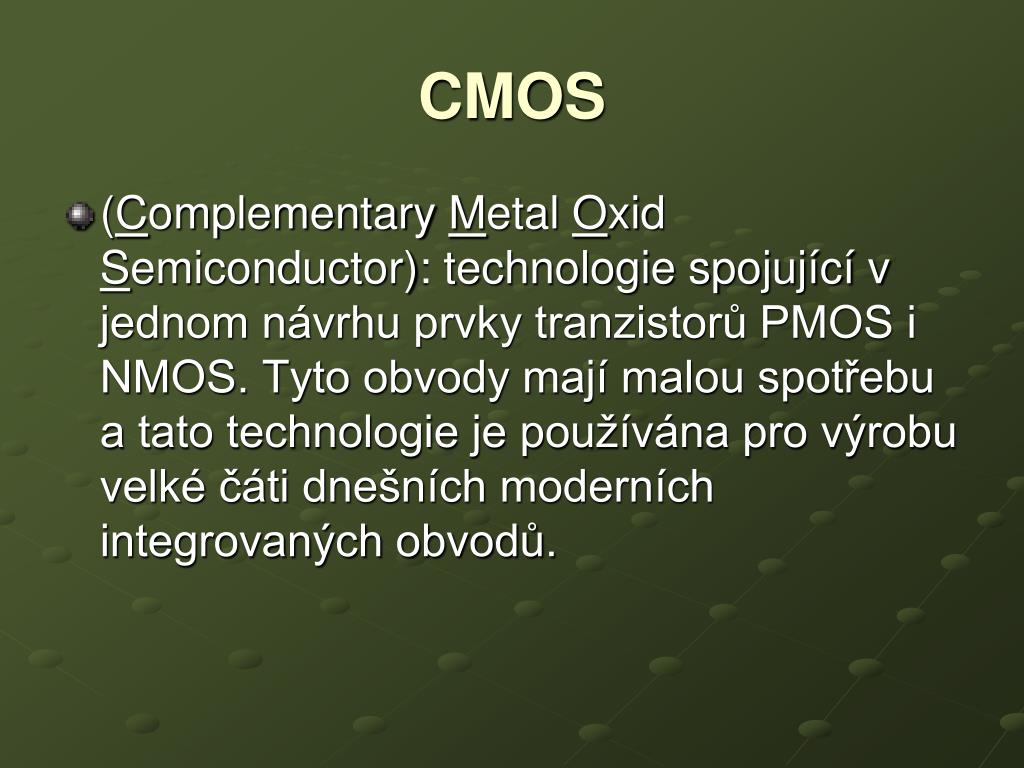 CMOS

(Complementary Metal Oxid Semiconductor): technologie spojující v jednom návrhu prvky tranzistorů PMOS i NMOS. Tyto obvody mají malou spotřebu a tato technologie je používána pro výrobu velké čáti dnešních moderních integrovaných obvodů.